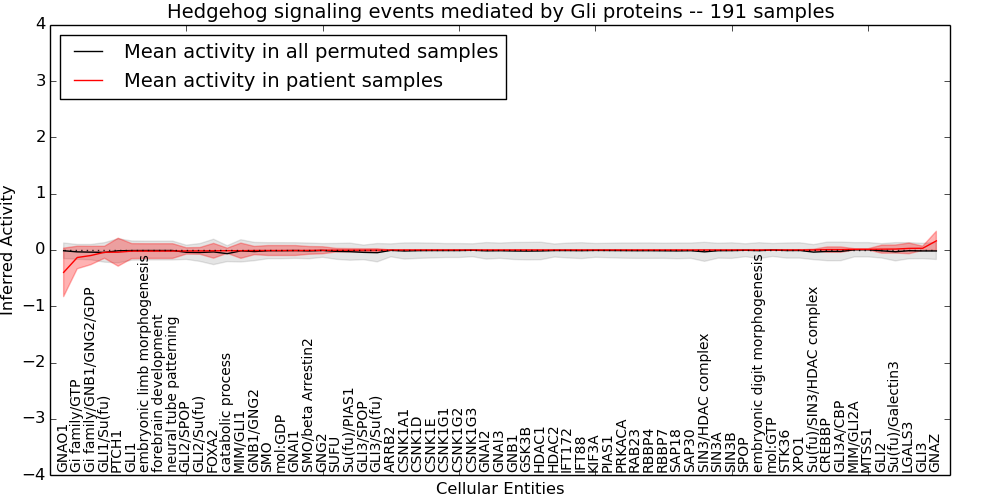 Hedgehog signaling events mediated by Gli proteins -- 191 samples

Mean activity in all permuted samples
Mean activity in patient samples

Inferred Activity

4
3
2
1
0
−1
−2
−3
−4

GNAO1
Gi family/GTP
Gi family/GNB1/GNG2/GDP
GLI1/Su(fu)
PTCH1
GLI1
embryonic limb morphogenesis
forebrain development
neural tube patterning
GLI2/SPOP
GLI2/Su(fu)
FOXA2
catabolic process
MIM/GLI1
GNB1/GNG2
SMO
mol:GDP
GNAI1
SMO/beta Arrestin2
GNG2
SUFU
Su(fu)/PIAS1
GLI3/SPOP
GLI3/Su(fu)
ARRB2
CSNK1A1
CSNK1D
CSNK1E
CSNK1G1
CSNK1G2
CSNK1G3
GNAI2
GNAI3
GNB1
GSK3B
HDAC1
HDAC2
IFT172
IFT88
KIF3A
PIAS1
PRKACA
RAB23
RBBP4
RBBP7
SAP18
SAP30
SIN3/HDAC complex
SIN3A
SIN3B
SPOP
embryonic digit morphogenesis
mol:GTP
STK36
XPO1
Su(fu)/SIN3/HDAC complex
CREBBP
GLI3A/CBP
MIM/GLI2A
MTSS1
GLI2
Su(fu)/Galectin3
LGALS3
GLI3
GNAZ

Cellular Entities